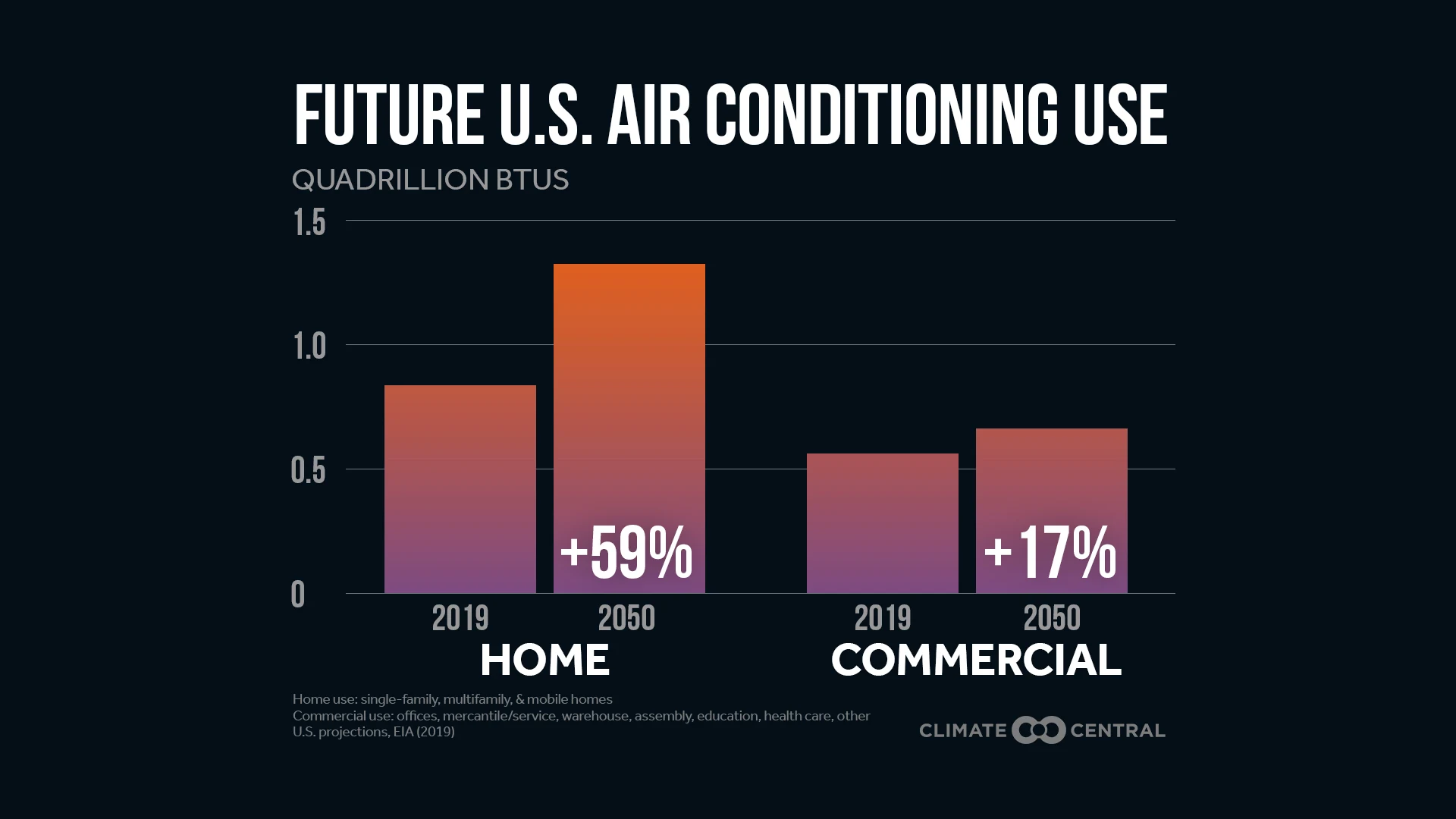 FUTURE U.S. AIR CONDITIONING USE

QUADRILLION BTUS

1.5

1.0

0.5

0

+59%

+17%

2019 2050

HOME

2019 2050

COMMERCIAL

Home use: single-family, multifamily, & mobile homes
Commercial use: offices, mercantile/service, warehouse, assembly, education, health care, other
U.S. projections, EIA (2019)

CLIMATE CENTRAL